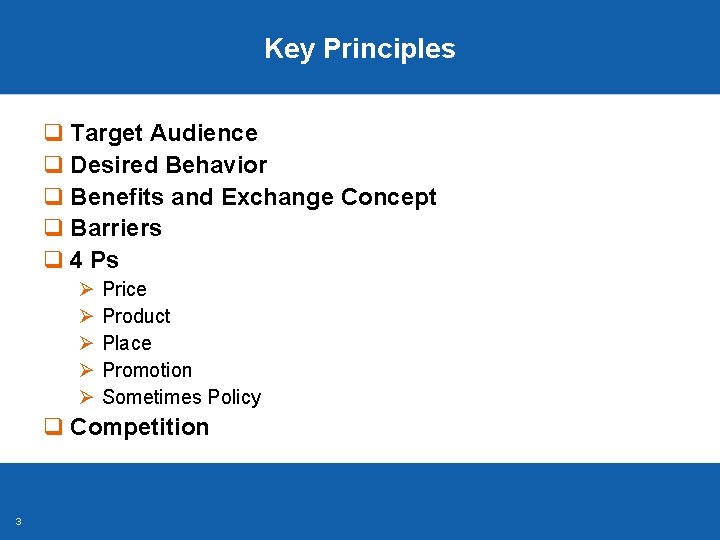 Key Principles

❑ Target Audience
❑ Desired Behavior
❑ Benefits and Exchange Concept
❑ Barriers
❑ 4 Ps
➢ Price
➢ Product
➢ Place
➢ Promotion
➢ Sometimes Policy
❑ Competition

3